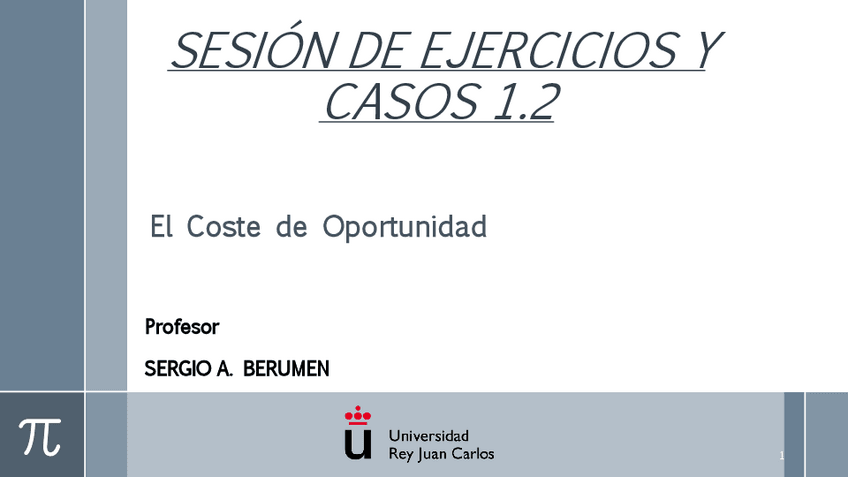 SESIÓN DE EJERCICIOS Y CASOS 1.2

El Coste de Oportunidad

Profesor

SERGIO A. BERUMEN

$\pi$

Universidad Rey Juan Carlos

1